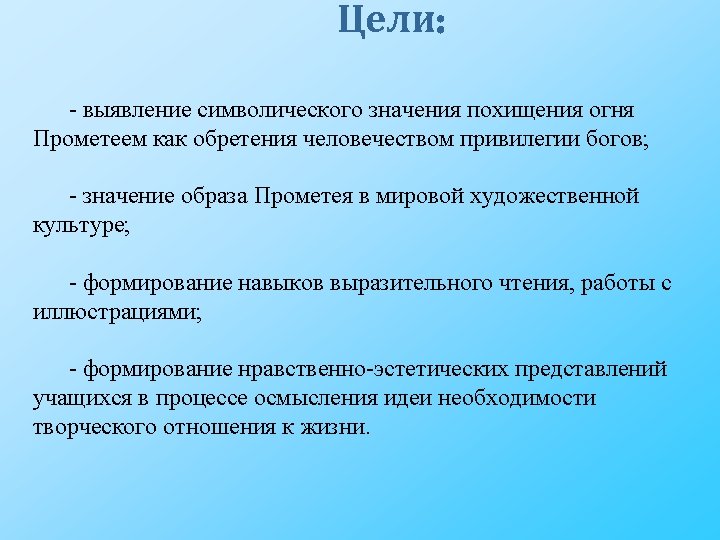 Цели:

- выявление символического значения похищения огня Прометеем как обретения человечеством привилегии богов;

- значение образа Прометея в мировой художественной культуре;

- формирование навыков выразительного чтения, работы с иллюстрациями;

- формирование нравственно-эстетических представлений учащихся в процессе осмысления идеи необходимости творческого отношения к жизни.